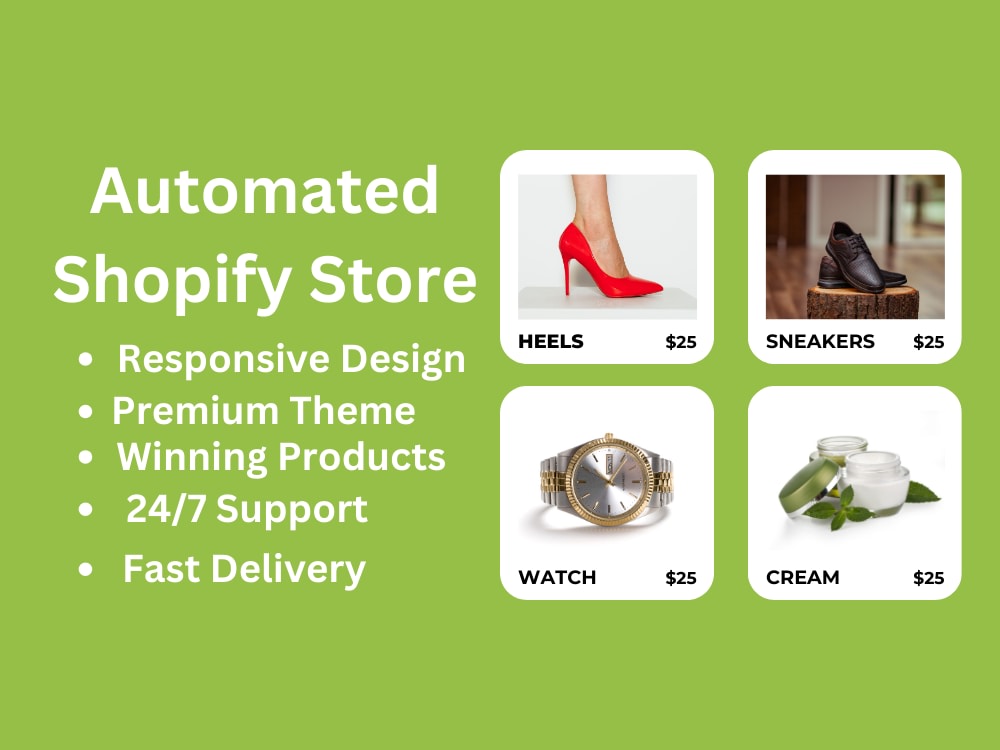 Automated Shopify Store

• Responsive Design
• Premium Theme
• Winning Products
• 24/7 Support
• Fast Delivery

HEELS $25

SNEAKERS $25

WATCH $25

CREAM $25